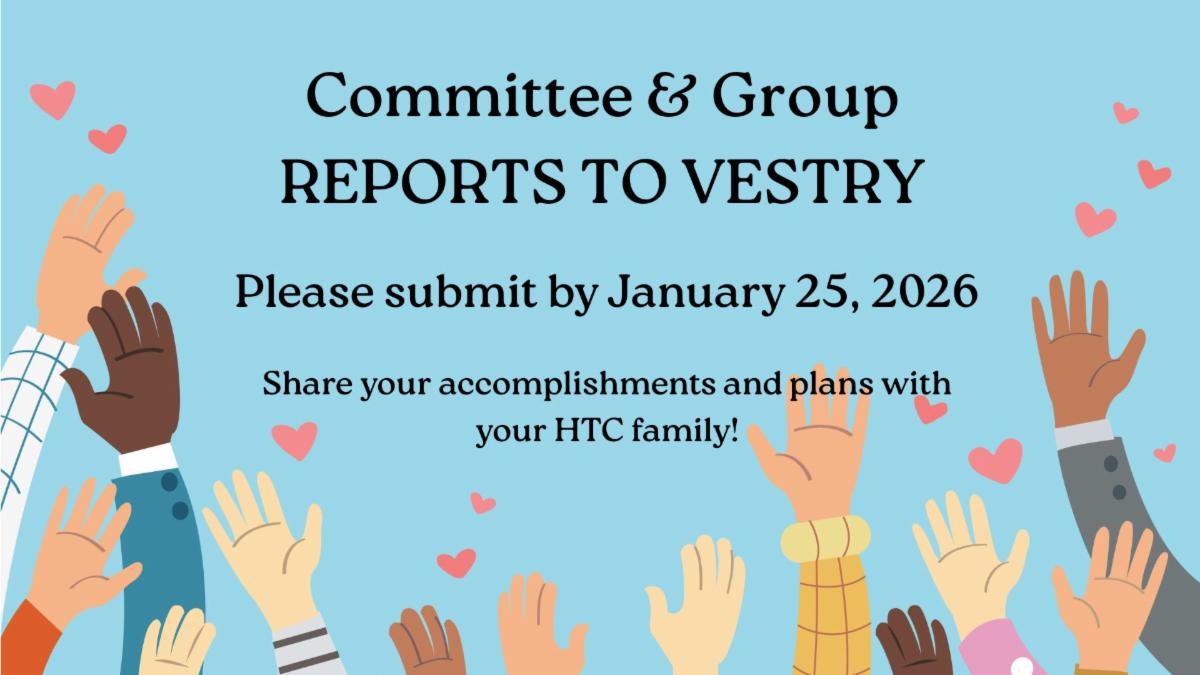 Committee & Group
REPORTS TO VESTRY

Please submit by January 25, 2026

Share your accomplishments and plans with your HTC family!